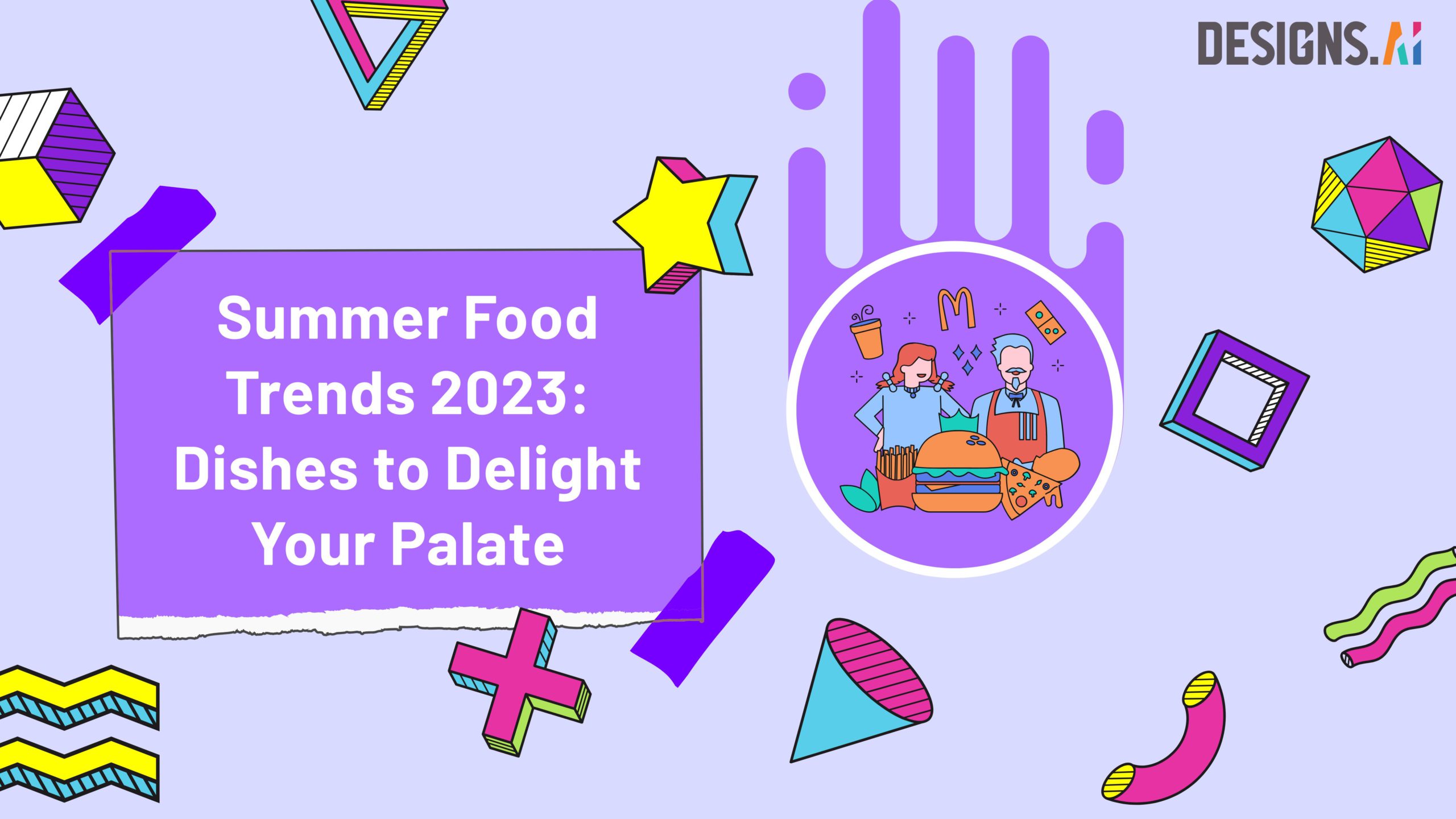 DESIGNS.AI

Summer Food Trends 2023: Dishes to Delight Your Palate

M